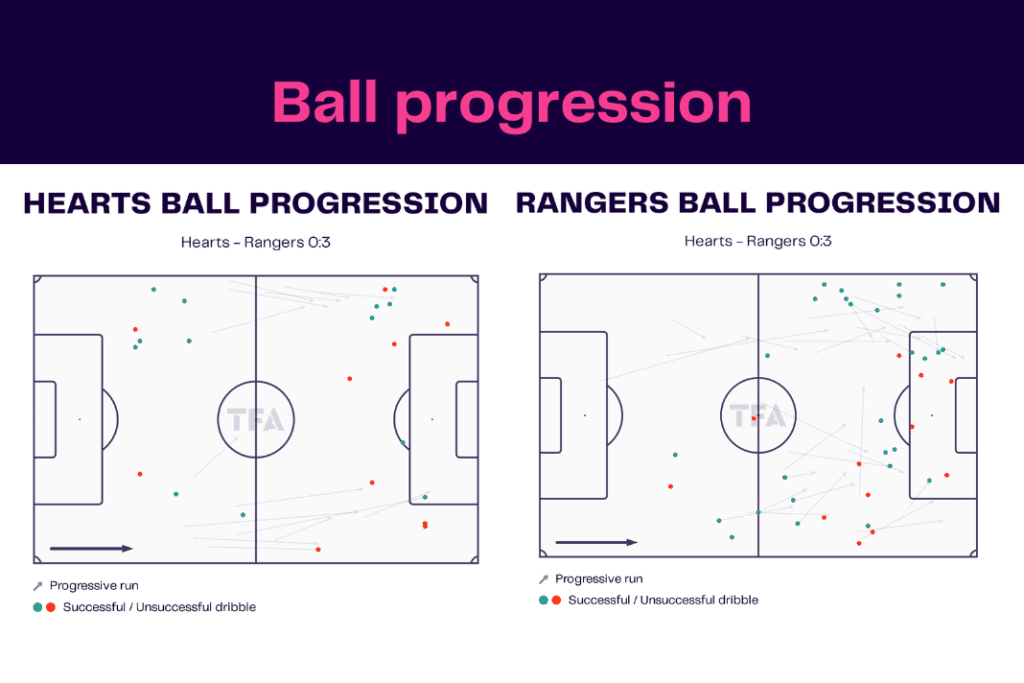 Ball progression

HEARTS BALL PROGRESSION

Hearts - Rangers 0:3

TFA

Progressive run

Successful / Unsuccessful dribble

RANGERS BALL PROGRESSION

Hearts - Rangers 0:3

TFA

Progressive run

Successful / Unsuccessful dribble